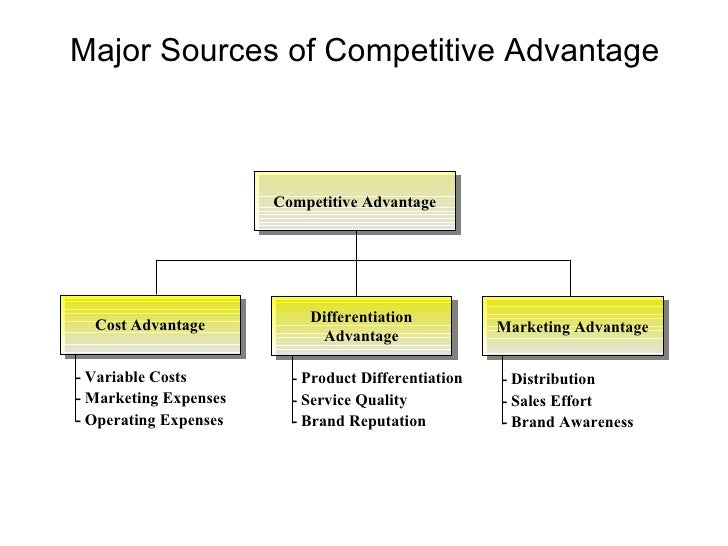 Major Sources of Competitive Advantage

Competitive Advantage

Cost Advantage

Variable Costs
Marketing Expenses
Operating Expenses

Differentiation Advantage

Product Differentiation
Service Quality
Brand Reputation

Marketing Advantage

Distribution
Sales Effort
Brand Awareness